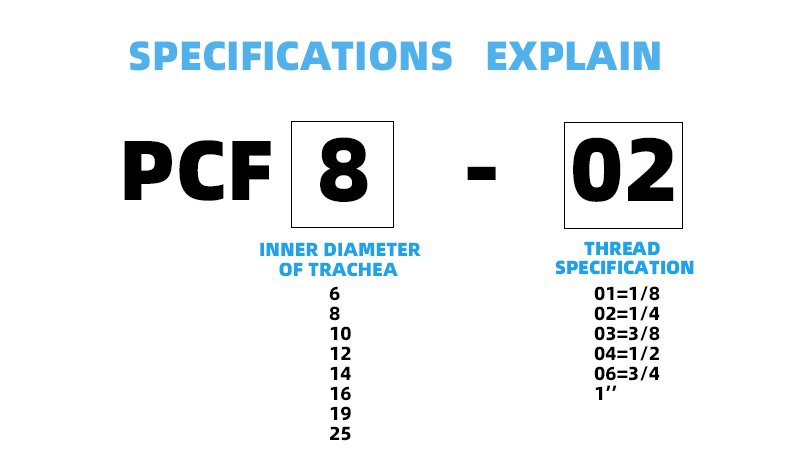 SPECIFICATIONS EXPLAIN

PCF 8 - 02

INNER DIAMETER OF TRACHEA
6
8
10
12
14
16
19
25

THREAD SPECIFICATION
01=1/8
02=1/4
03=3/8
04=1/2
06=3/4
1''